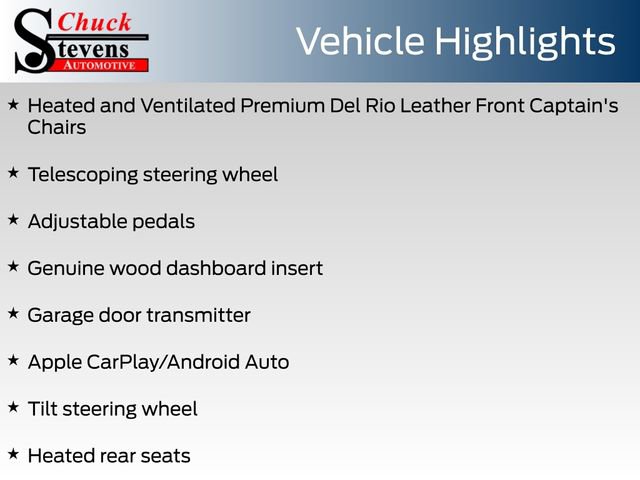 Chuck Stevens AUTOMOTIVE

Vehicle Highlights

★ Heated and Ventilated Premium Del Rio Leather Front Captain's Chairs

★ Telescoping steering wheel

★ Adjustable pedals

★ Genuine wood dashboard insert

★ Garage door transmitter

★ Apple CarPlay/Android Auto

★ Tilt steering wheel

★ Heated rear seats